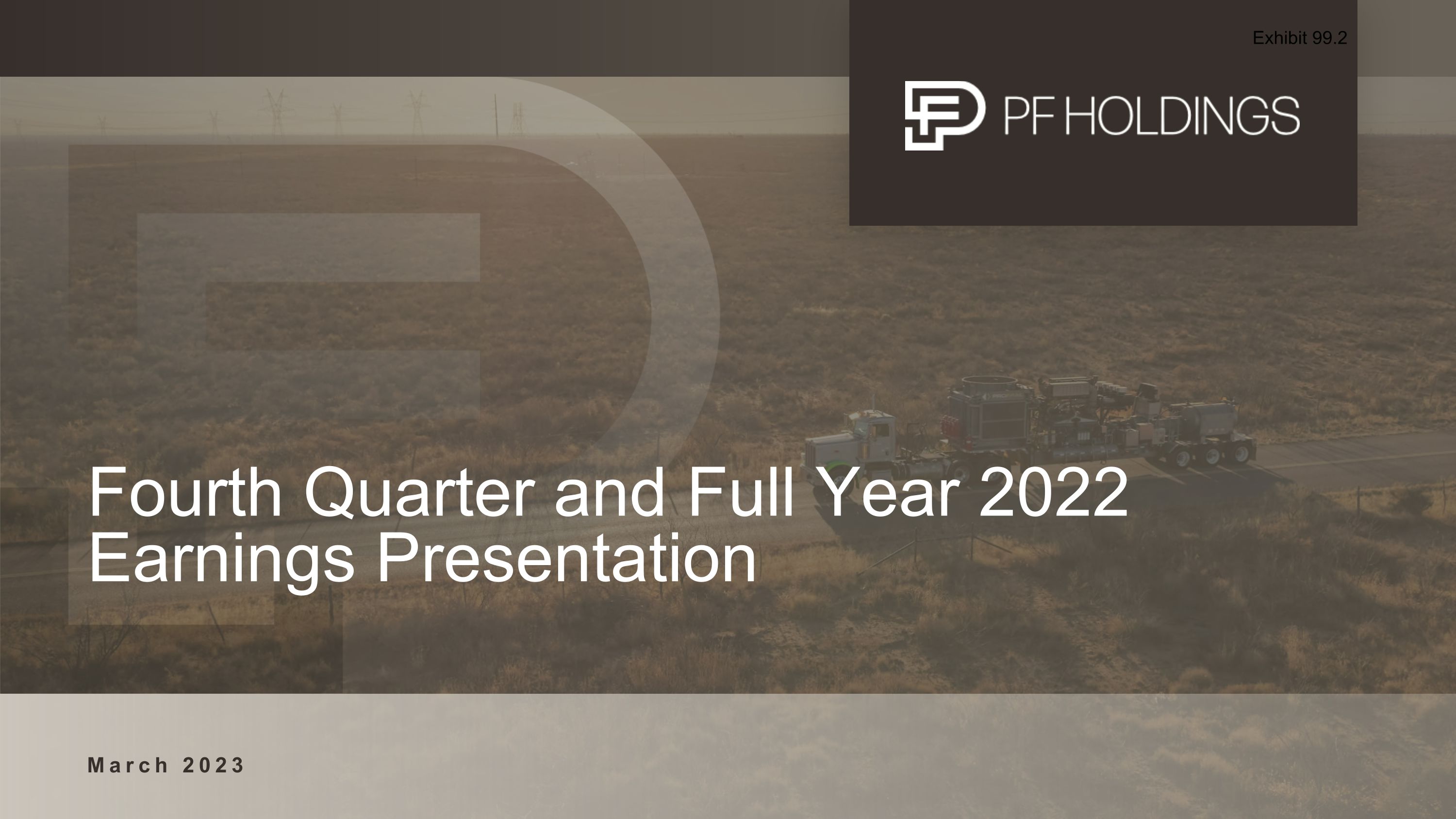 Exhibit 99.2

PF HOLDINGS

Fourth Quarter and Full Year 2022 Earnings Presentation

March 2023